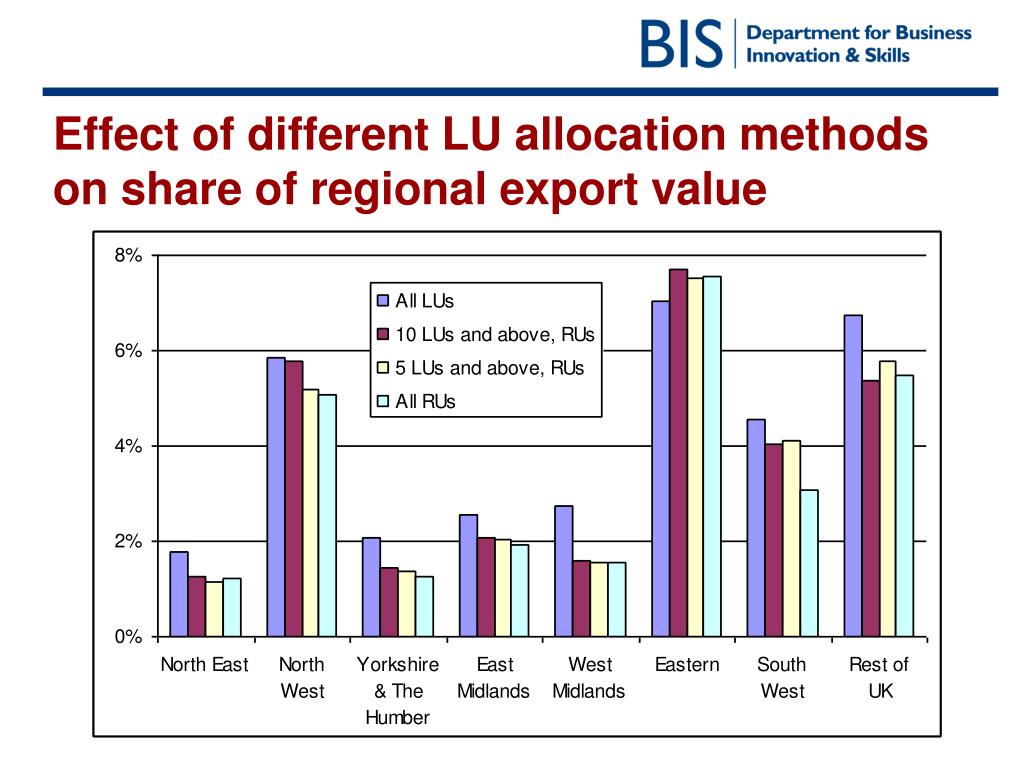 BIS Department for Business Innovation & Skills

Effect of different LU allocation methods on share of regional export value

8%
6%
4%
2%
0%

All LUs
10 LUs and above, RUs
5 LUs and above, RUs
All RUs

North East
North West
Yorkshire & The Humber
East Midlands
West Midlands
Eastern
South West
Rest of UK